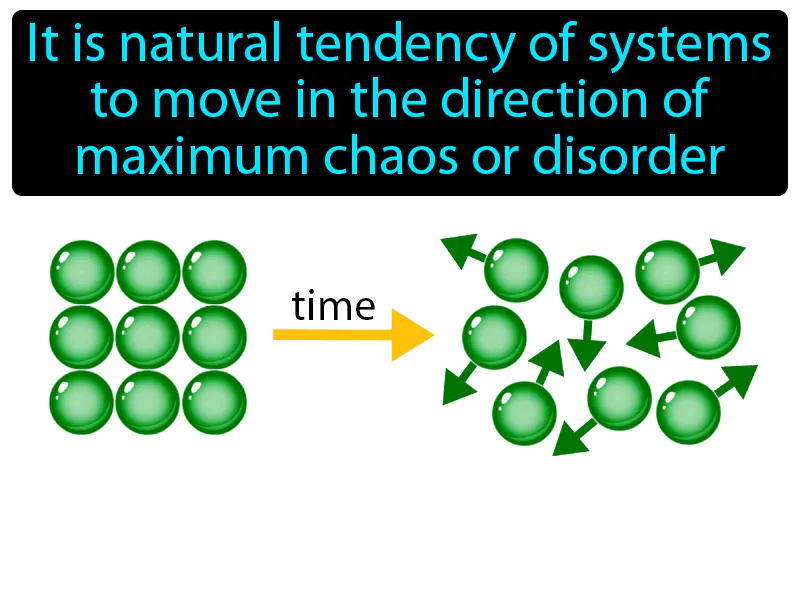 It is natural tendency of systems to move in the direction of maximum chaos or disorder

time